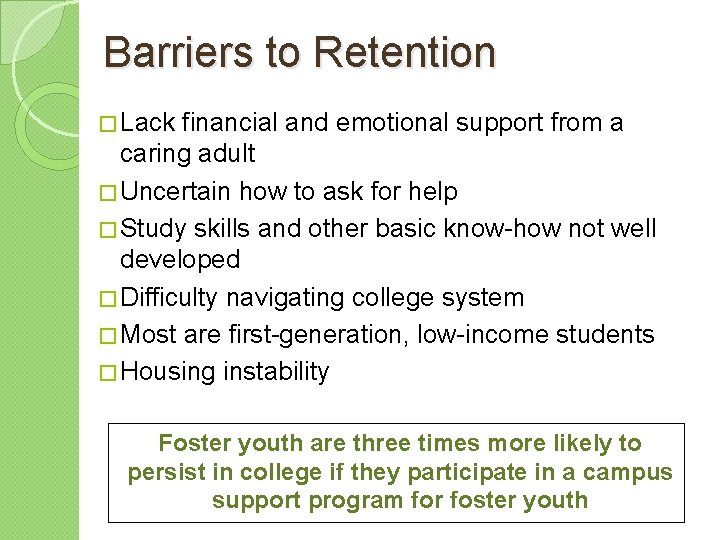 Barriers to Retention

□ Lack financial and emotional support from a caring adult

□ Uncertain how to ask for help

□ Study skills and other basic know-how not well developed

□ Difficulty navigating college system

□ Most are first-generation, low-income students

□ Housing instability

Foster youth are three times more likely to persist in college if they participate in a campus support program for foster youth